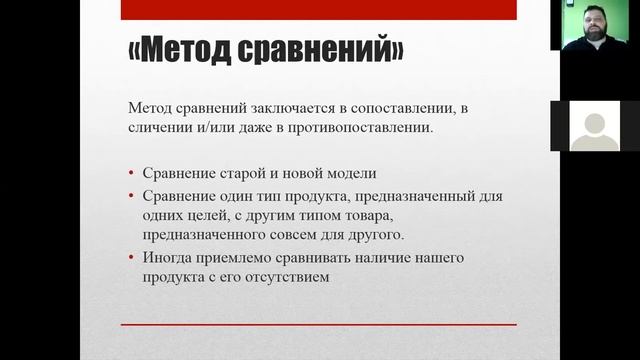 «Метод сравнений»

Метод сравнений заключается в сопоставлении, в сличении и/или даже в противопоставлении.

• Сравнение старой и новой модели
• Сравнение один тип продукта, предназначенный для одних целей, с другим типом товара, предназначенного совсем для другого.
• Иногда приемлемо сравнивать наличие нашего продукта с его отсутствием